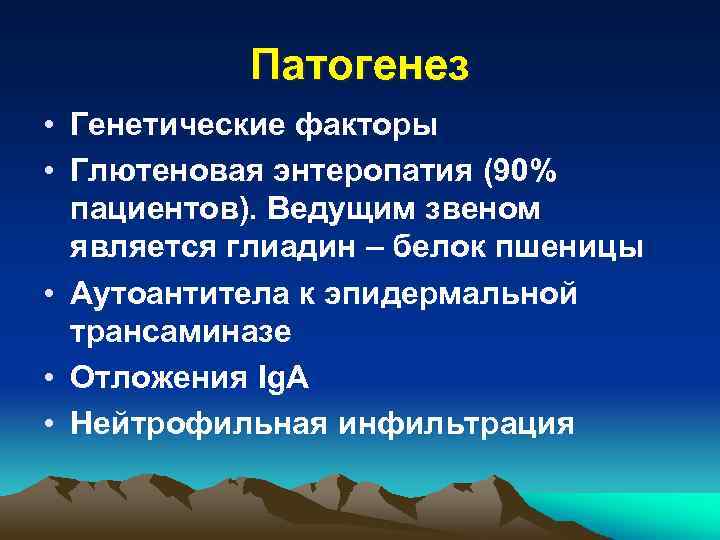 Патогенез

• Генетические факторы
• Глютеновая энтеропатия (90% пациентов). Ведущим звеном является глиадин – белок пшеницы
• Аутоантитела к эпидермальной трансаминазе
• Отложения IgA
• Нейтрофильная инфильтрация